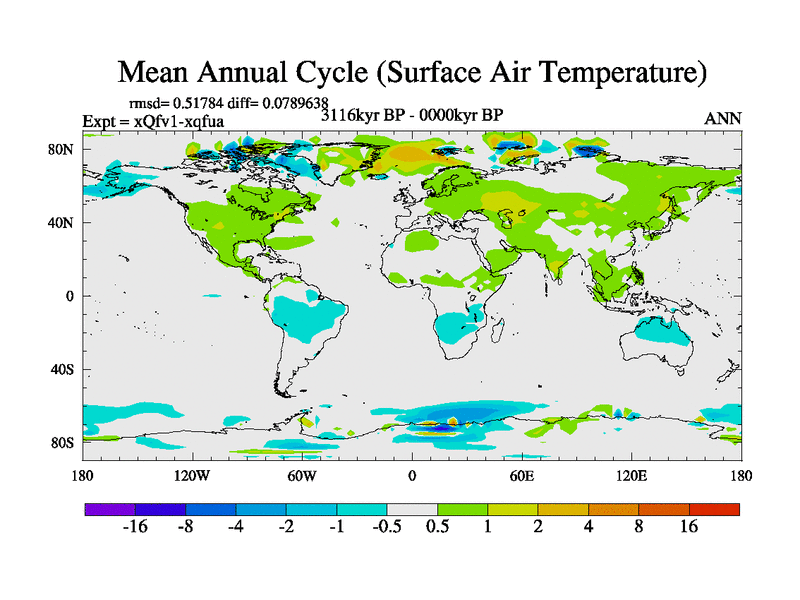 Mean Annual Cycle (Surface Air Temperature)

rmsd= 0.51784 diff= 0.0789638
Expt = xQfv1-xqfua
3116kyr BP - 0000kyr BP
ANN

80N
40N
0
40S
80S

180
120W
60W
0
60E
120E
180

-16
-8
-4
-2
-1
-0.5
0.5
1
2
4
8
16